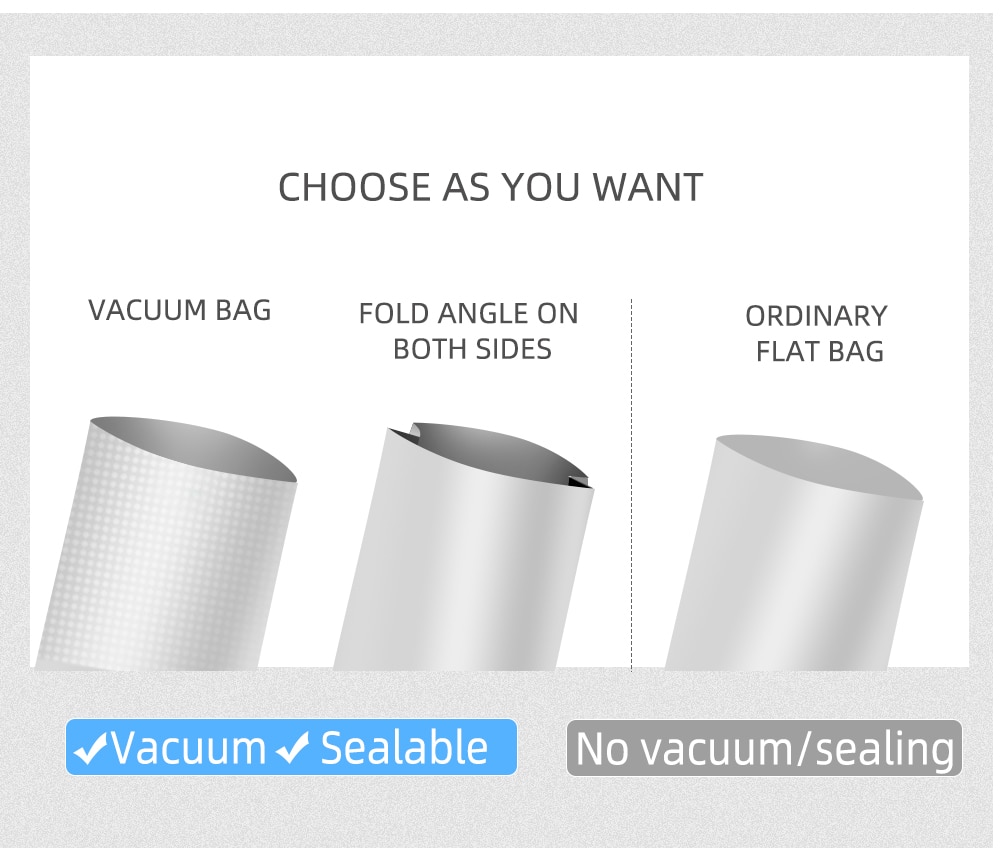 CHOOSE AS YOU WANT

VACUUM BAG

FOLD ANGLE ON BOTH SIDES

ORDINARY FLAT BAG

✔Vacuum ✔ Sealable

No vacuum/sealing